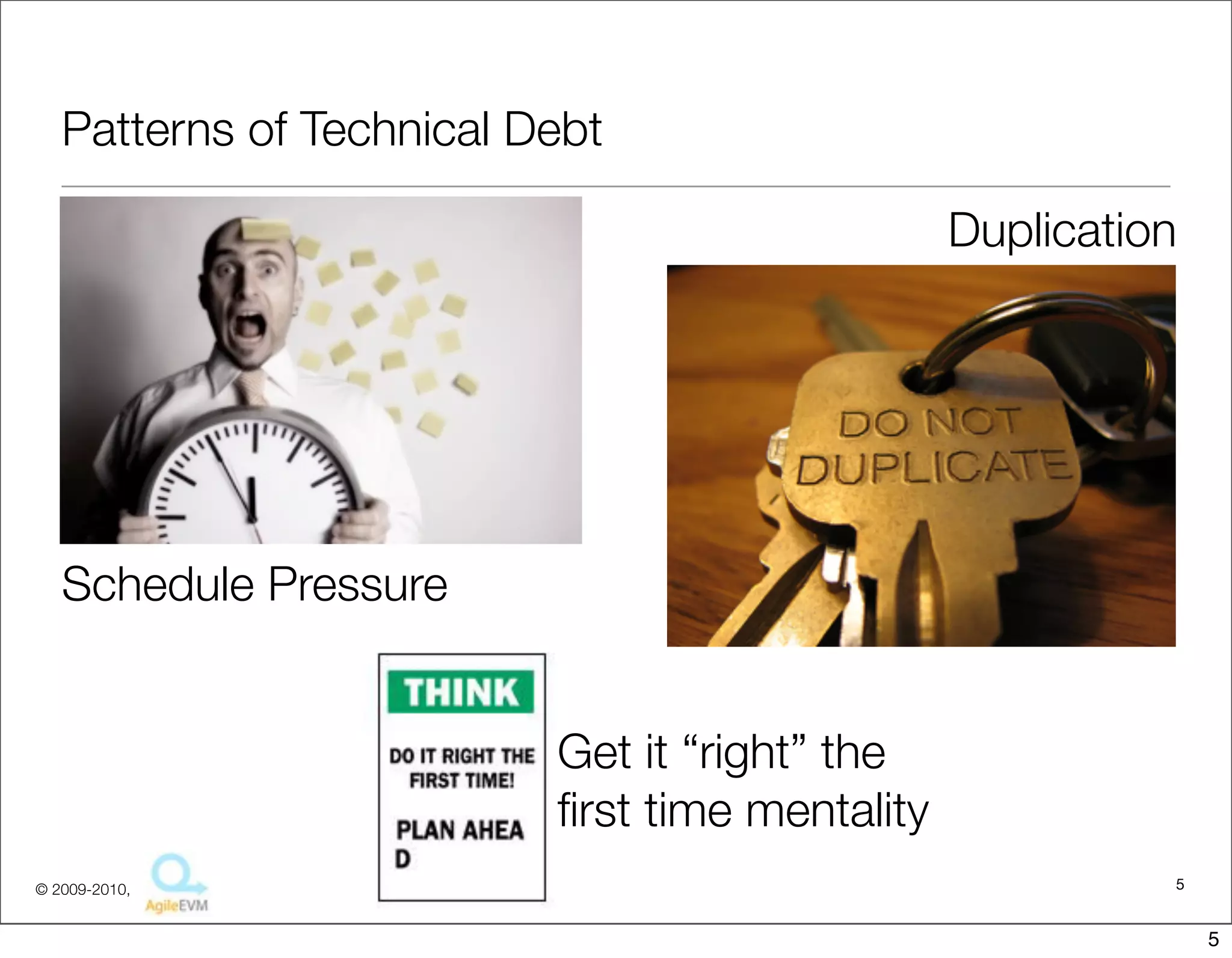 Patterns of Technical Debt

Duplication

DO NOT DUPLICATE

Schedule Pressure

THINK

DO IT RIGHT THE FIRST TIME!

PLAN AHEA D

Get it “right” the first time mentality

© 2009-2010,

AgileEVM

5

5